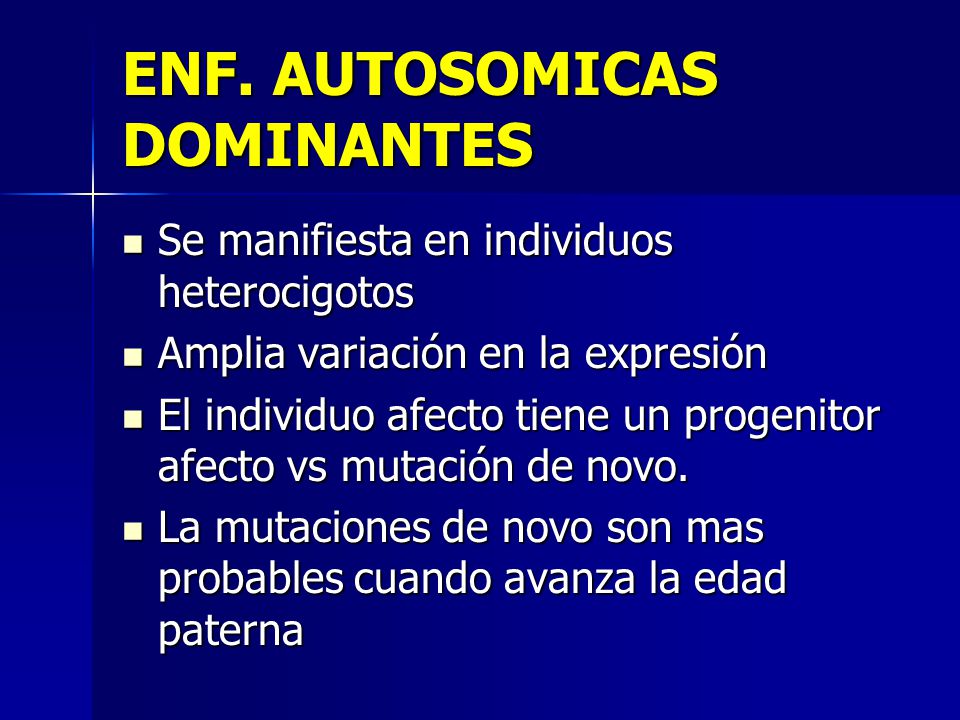 ENF. AUTOSOMICAS DOMINANTES

- Se manifiesta en individuos heterocigotos
- Amplia variación en la expresión
- El individuo afecto tiene un progenitor afecto vs mutación de novo.
- La mutaciones de novo son mas probables cuando avanza la edad paterna